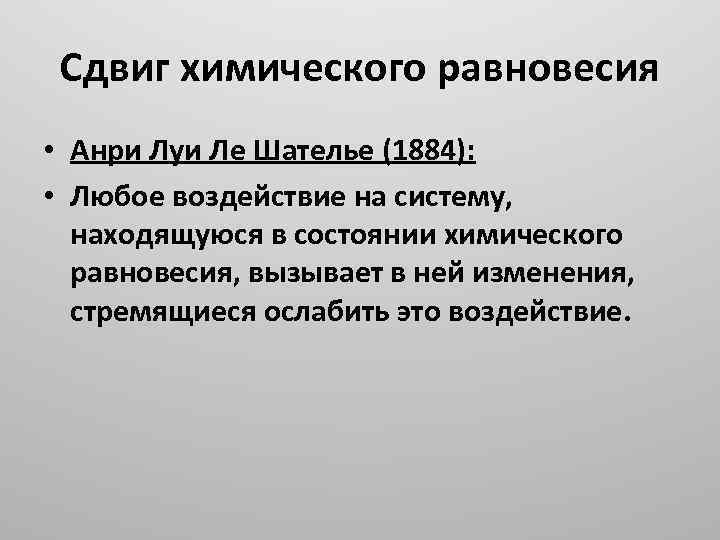 Сдвиг химического равновесия

• Анри Луи Ле Шателье (1884):
• Любое воздействие на систему, находящуюся в состоянии химического равновесия, вызывает в ней изменения, стремящиеся ослабить это воздействие.